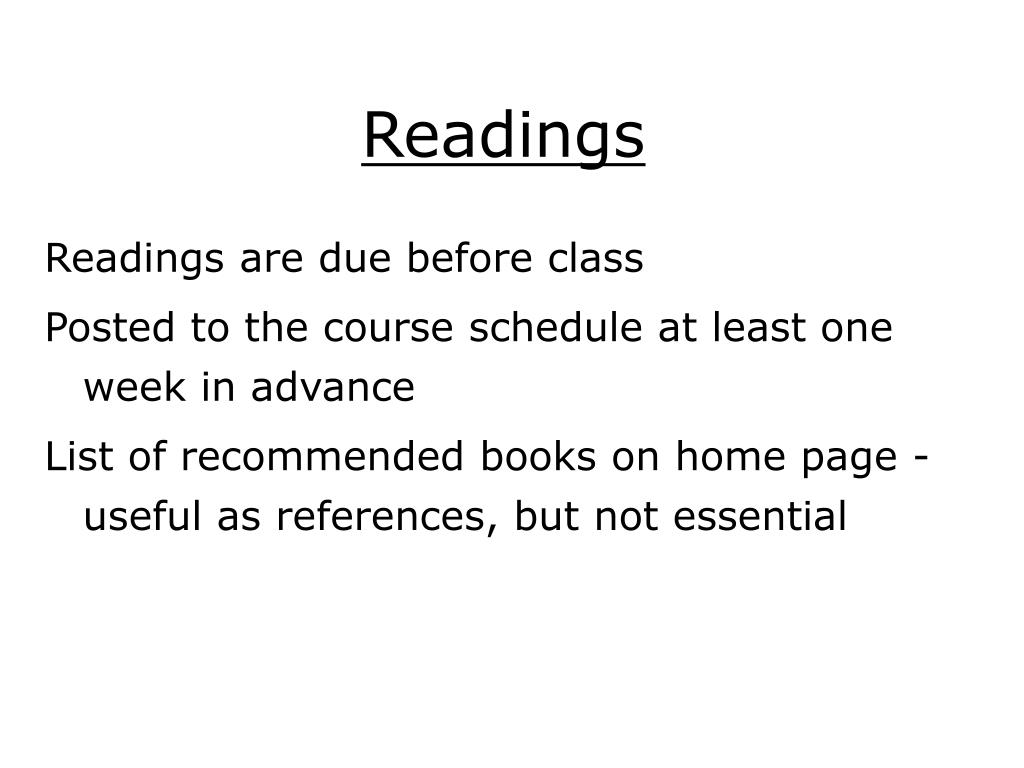 Readings

Readings are due before class

Posted to the course schedule at least one week in advance

List of recommended books on home page - useful as references, but not essential